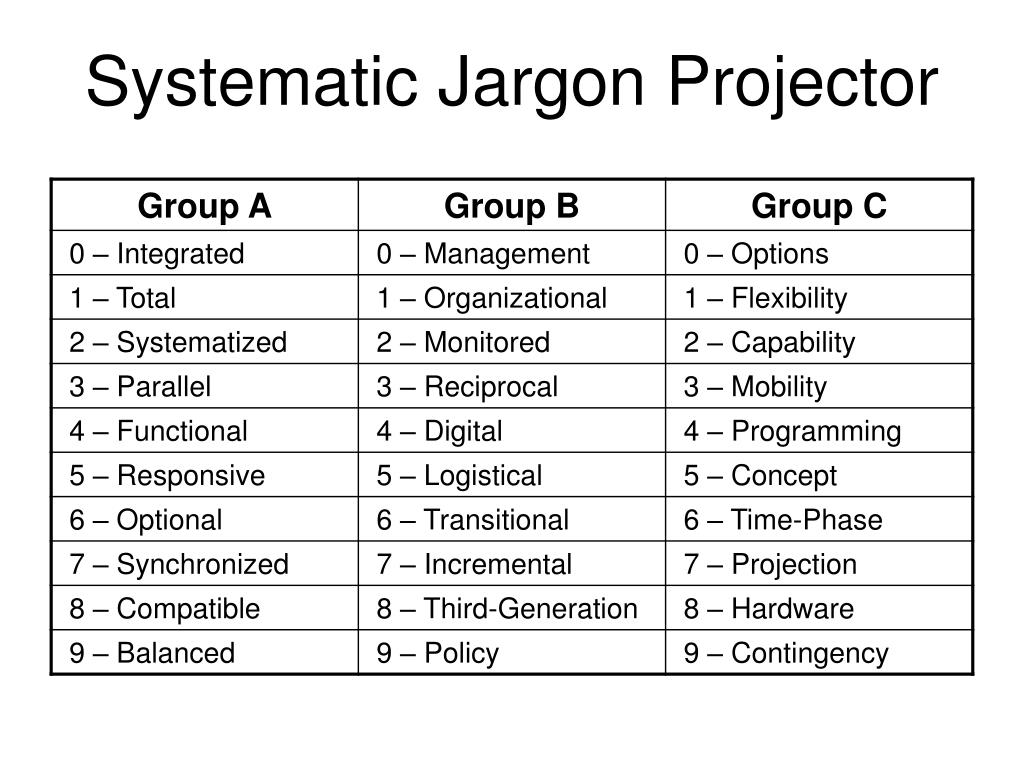 Systematic Jargon Projector

| Group A | Group B | Group C |
|---|---|---|
| 0 – Integrated | 0 – Management | 0 – Options |
| 1 – Total | 1 – Organizational | 1 – Flexibility |
| 2 – Systematized | 2 – Monitored | 2 – Capability |
| 3 – Parallel | 3 – Reciprocal | 3 – Mobility |
| 4 – Functional | 4 – Digital | 4 – Programming |
| 5 – Responsive | 5 – Logistical | 5 – Concept |
| 6 – Optional | 6 – Transitional | 6 – Time-Phase |
| 7 – Synchronized | 7 – Incremental | 7 – Projection |
| 8 – Compatible | 8 – Third-Generation | 8 – Hardware |
| 9 – Balanced | 9 – Policy | 9 – Contingency |